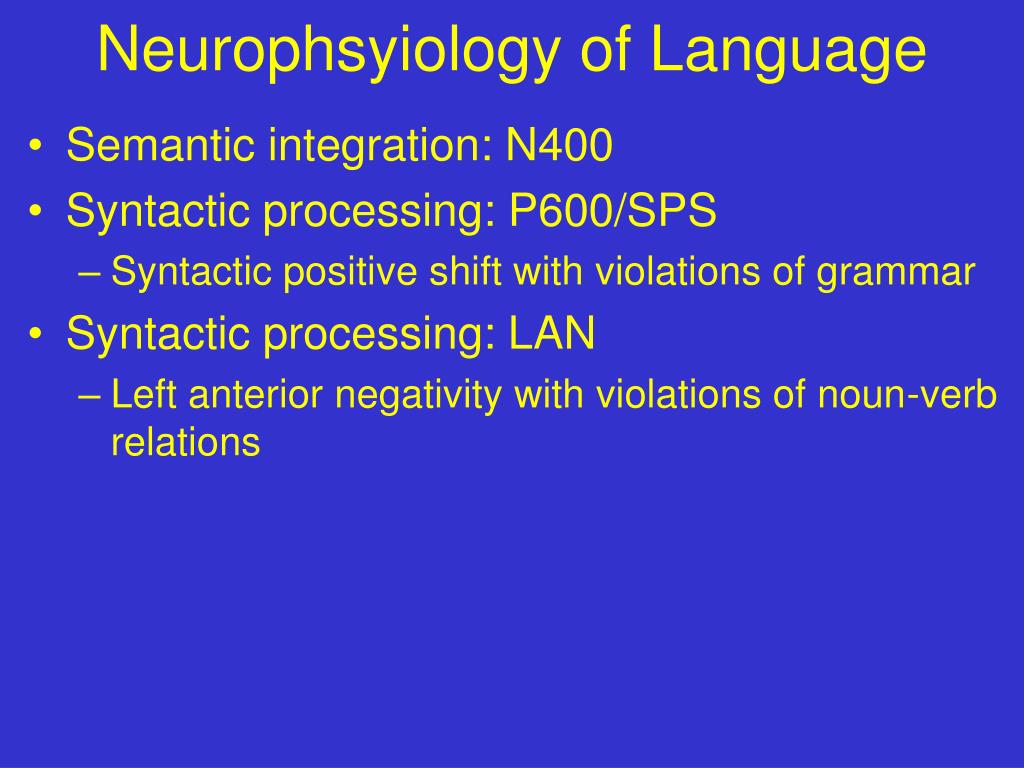 Neurophsyiology of Language

• Semantic integration: N400
• Syntactic processing: P600/SPS
– Syntactic positive shift with violations of grammar
• Syntactic processing: LAN
– Left anterior negativity with violations of noun-verb relations